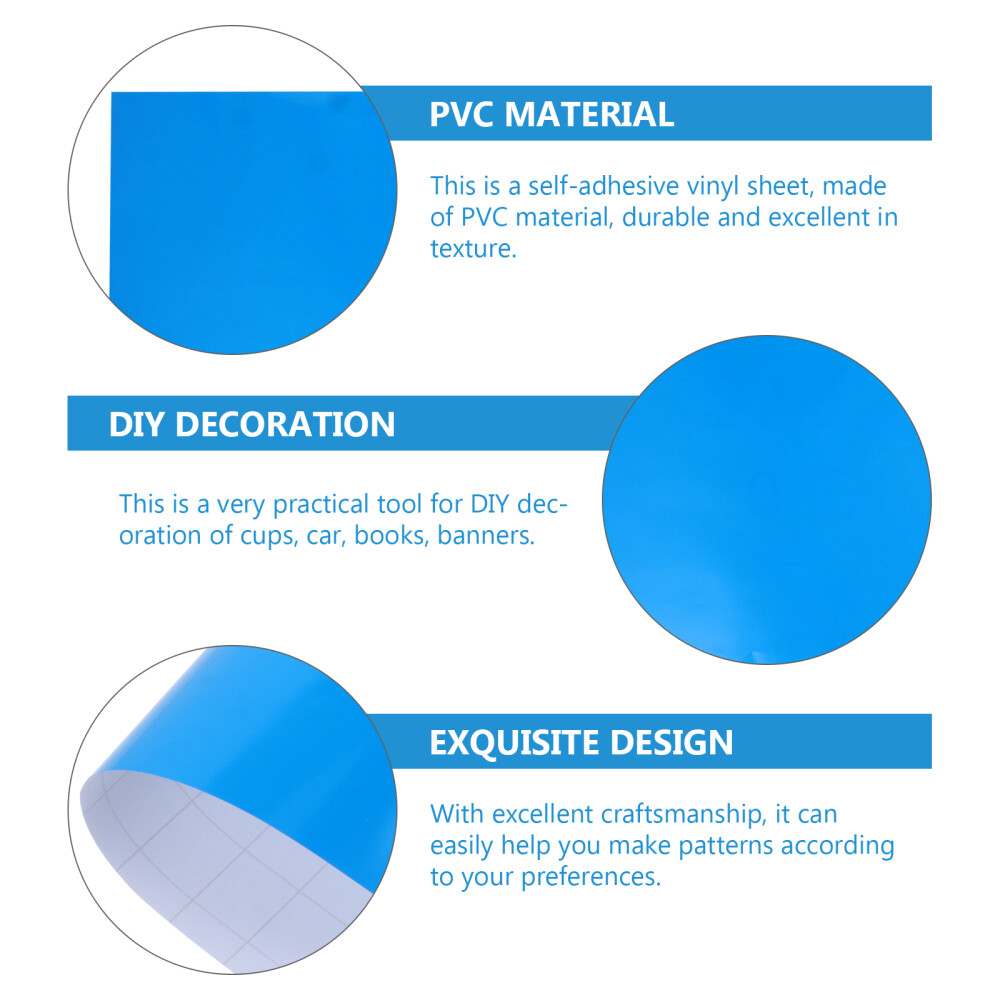 PVC MATERIAL

This is a self-adhesive vinyl sheet, made of PVC material, durable and excellent in texture.

DIY DECORATION

This is a very practical tool for DIY decoration of cups, car, books, banners.

EXQUISITE DESIGN

With excellent craftsmanship, it can easily help you make patterns according to your preferences.